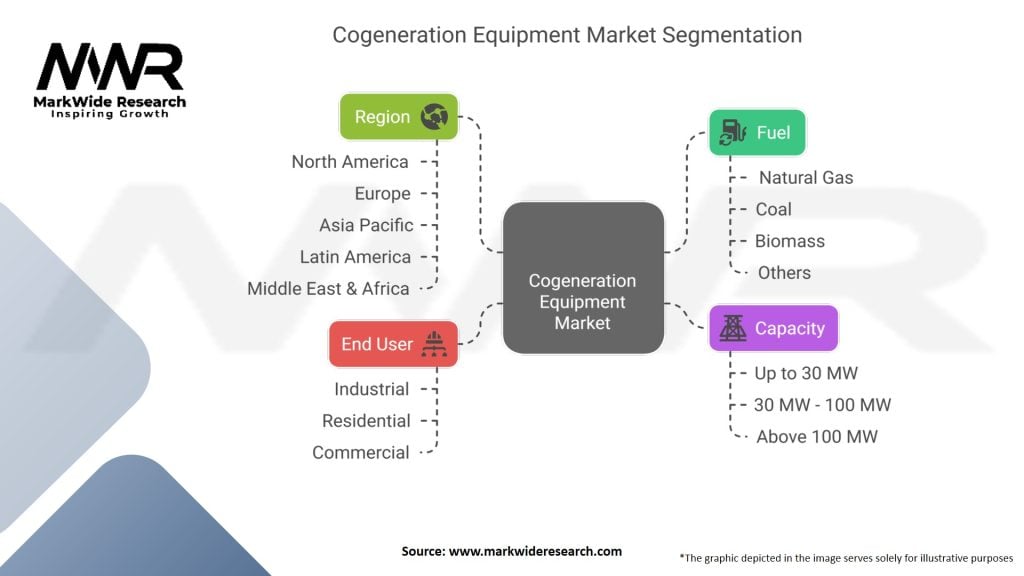 MWR
MarkWide Research
Inspiring Growth

Cogeneration Equipment Market Segmentation

Region
North America
Europe
Asia Pacific
Latin America
Middle East & Africa

End User
Industrial
Residential
Commercial

Cogeneration Equipment Market

Fuel
Natural Gas
Coal
Biomass
Others

Capacity
Up to 30 MW
30 MW - 100 MW
Above 100 MW

Source: www.markwideresearch.com

*The graphic depicted in the image serves solely for illustrative purposes